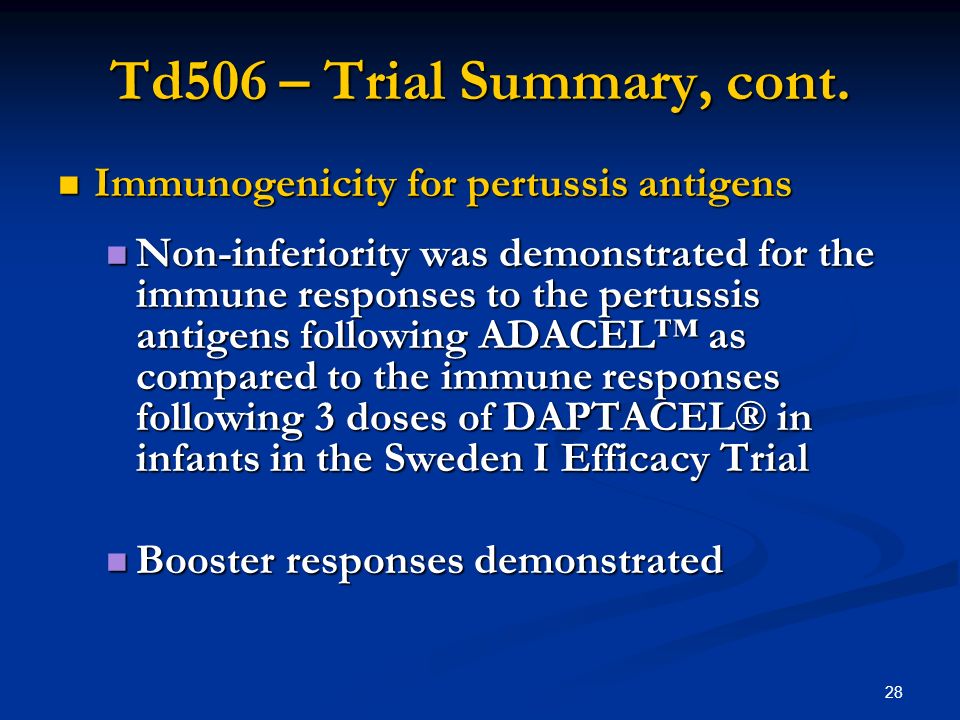 Td506 – Trial Summary, cont.

Immunogenicity for pertussis antigens

Non-inferiority was demonstrated for the immune responses to the pertussis antigens following ADACEL™ as compared to the immune responses following 3 doses of DAPTACEL® in infants in the Sweden I Efficacy Trial

Booster responses demonstrated

28